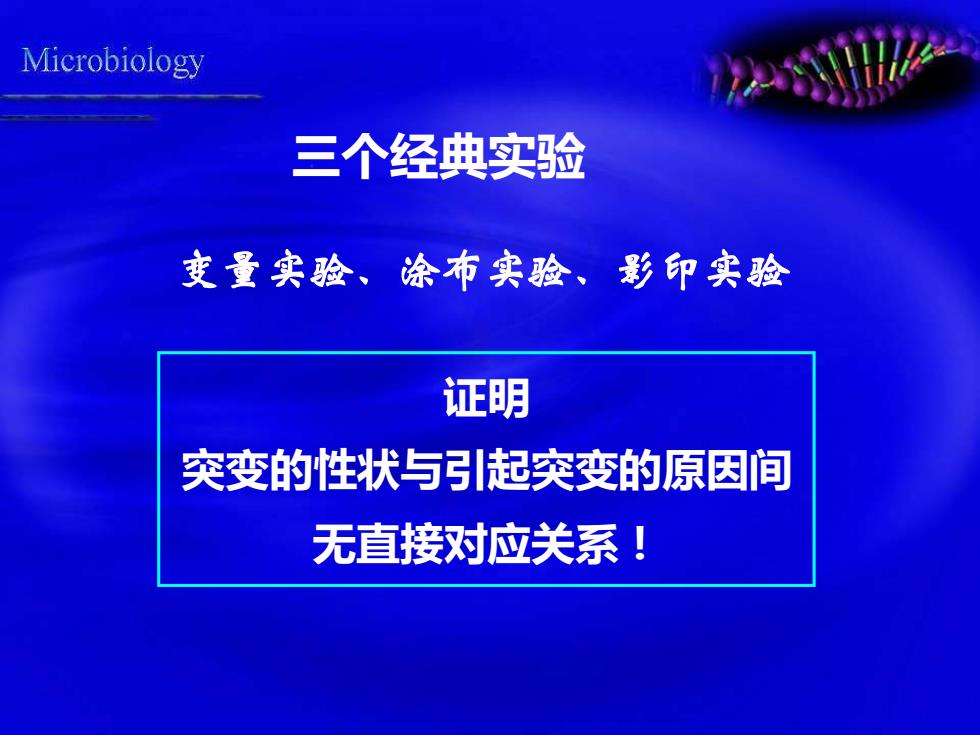 Microbiology

三个经典实验

变量实验、涂布实验、影印实验

证明
突变的性状与引起突变的原因间
无直接对应关系！